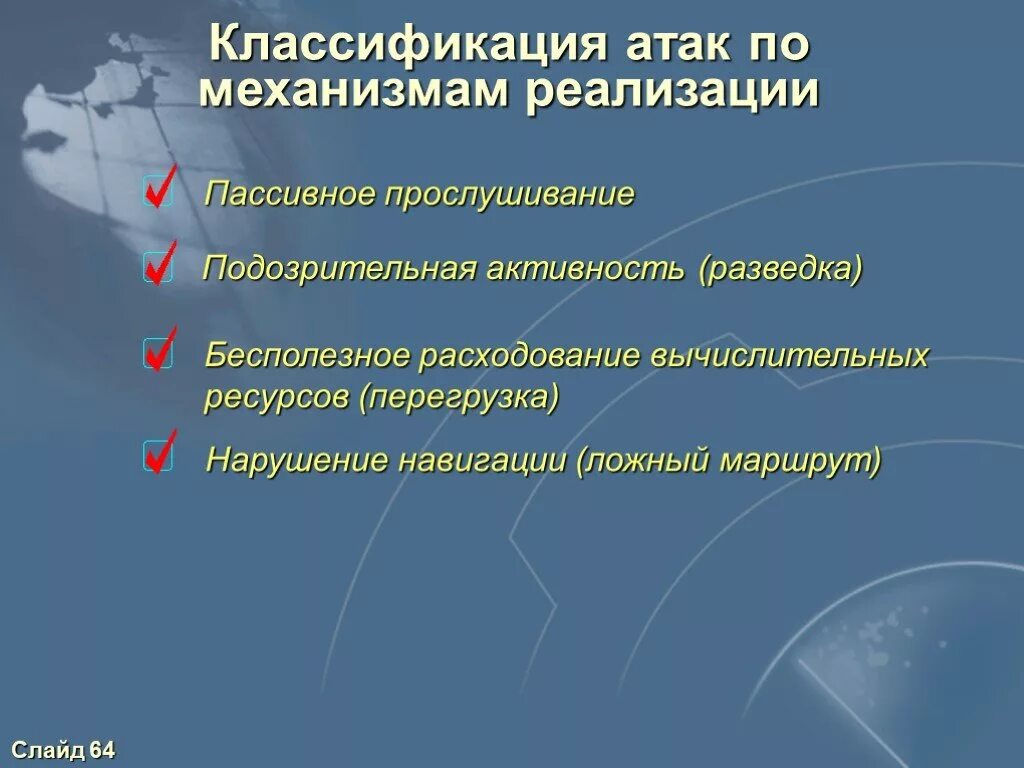 Классификация атак по механизмам реализации

Пассивное прослушивание

Подозрительная активность (разведка)

Бесполезное расходование вычислительных ресурсов (перегрузка)

Нарушение навигации (ложный маршрут)

Слайд 64